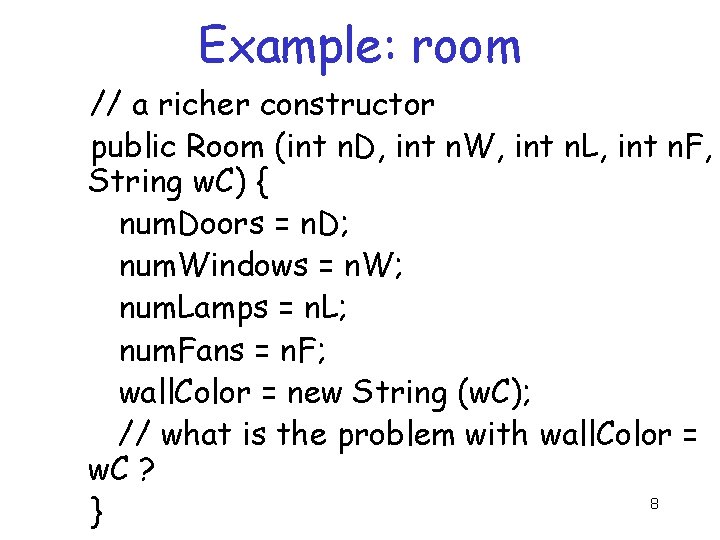 Example: room

// a richer constructor
public Room (int nD, int nW, int nL, int nF, String wC) {
numDoors = nD;
numWindows = nW;
numLamps = nL;
numFans = nF;
wallColor = new String (wC);
// what is the problem with wallColor = wC ?
}

8